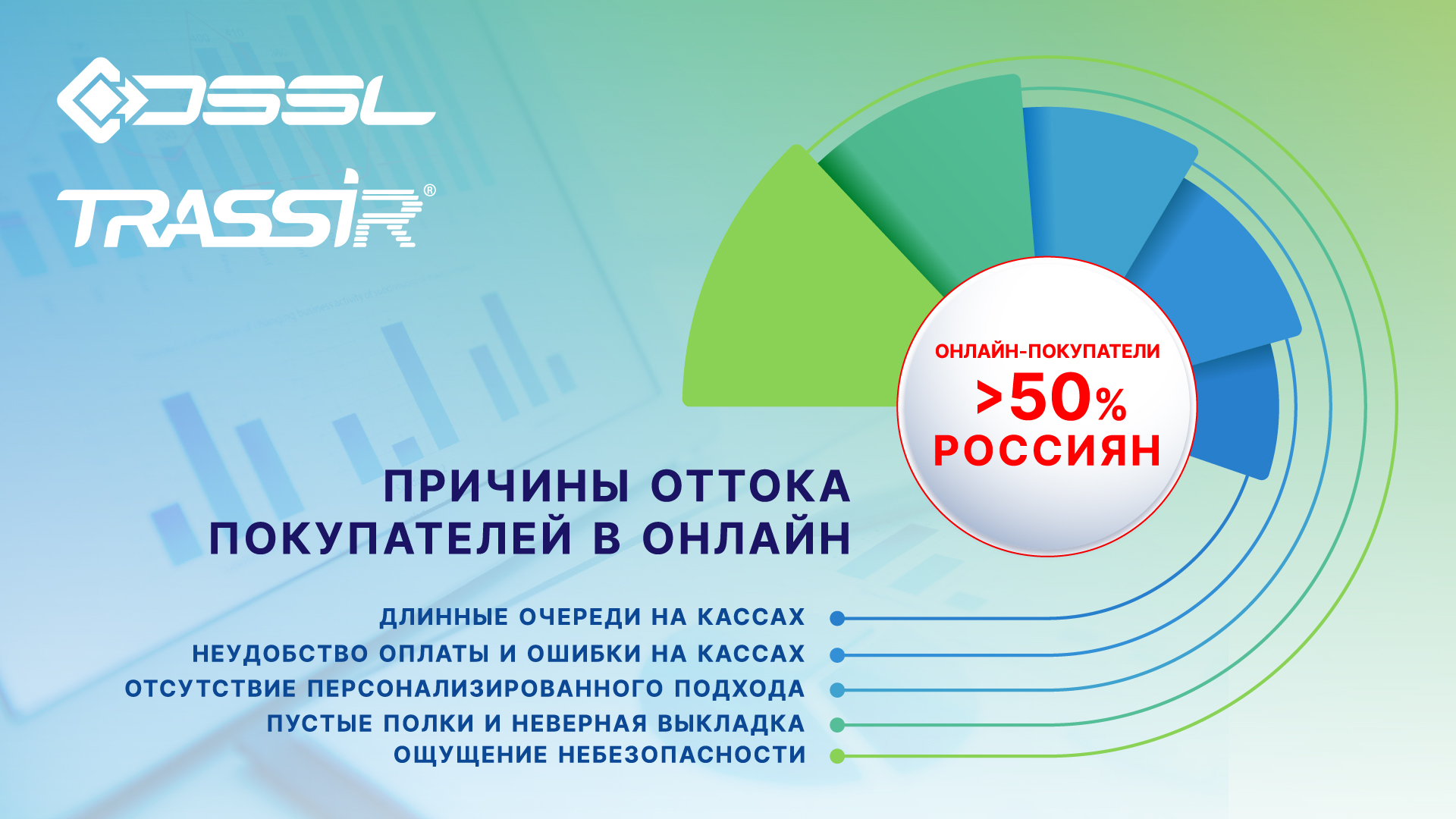 DSSL

TRASSIR®

ОНЛАЙН-ПОКУПАТЕЛИ
>50%
РОССИЯН

ПРИЧИНЫ ОТТОКА ПОКУПАТЕЛЕЙ В ОНЛАЙН

ДЛИННЫЕ ОЧЕРЕДИ НА КАССАХ
НЕУДОБСТВО ОПЛАТЫ И ОШИБКИ НА КАССАХ
ОТСУТСТВИЕ ПЕРСОНАЛИЗИРОВАННОГО ПОДХОДА
ПУСТЫЕ ПОЛКИ И НЕВЕРНАЯ ВЫКЛАДКА
ОЩУЩЕНИЕ НЕБЕЗОПАСНОСТИ